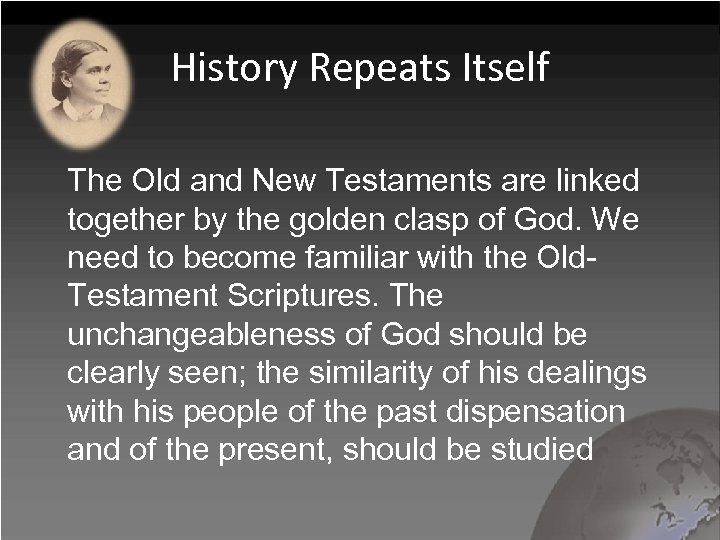 History Repeats Itself

The Old and New Testaments are linked together by the golden clasp of God. We need to become familiar with the Old-Testament Scriptures. The unchangeableness of God should be clearly seen; the similarity of his dealings with his people of the past dispensation and of the present, should be studied